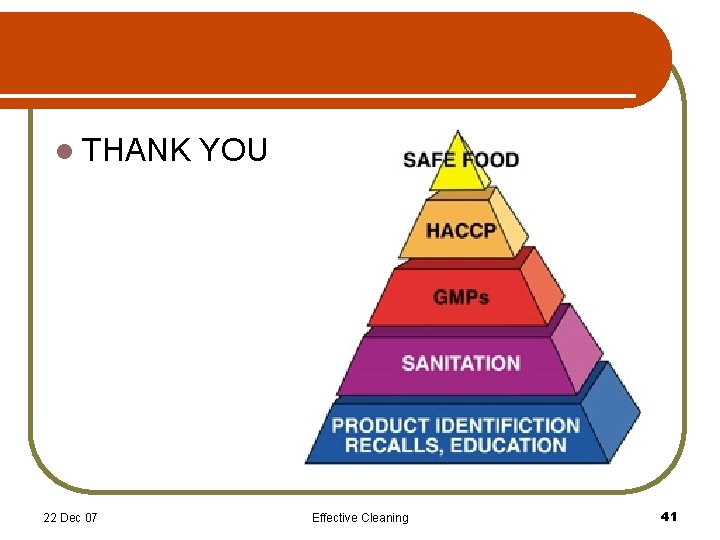 THANK YOU

SAFE FOOD

HACCP

GMPs

SANITATION

PRODUCT IDENTIFICTION RECALLS, EDUCATION

22 Dec 07

Effective Cleaning

41